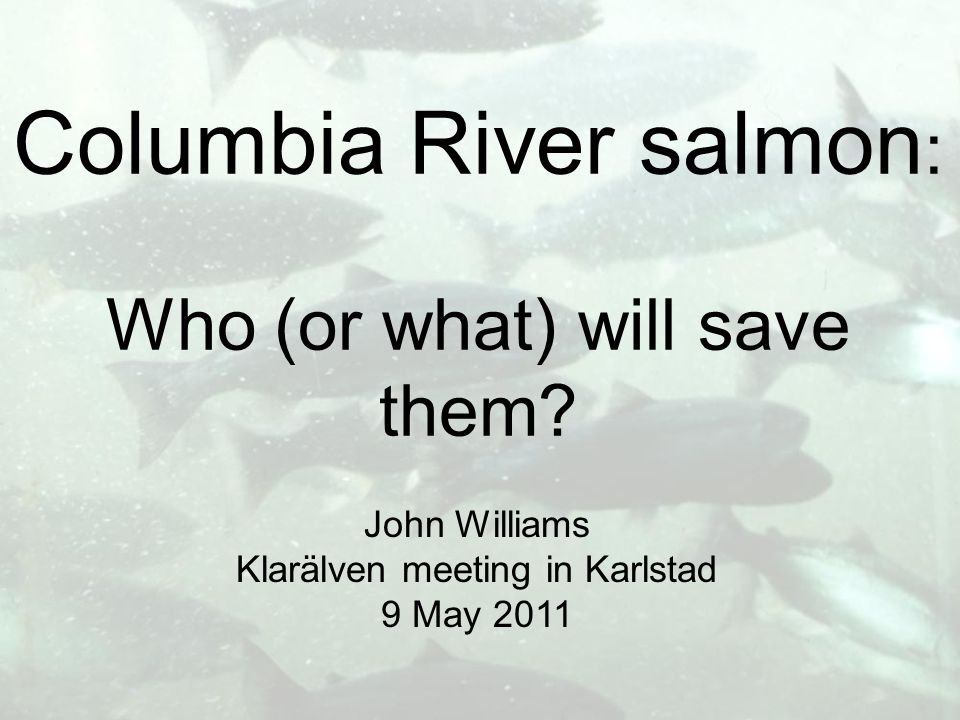 Columbia River salmon:

Who (or what) will save them?

John Williams
Klarälven meeting in Karlstad
9 May 2011